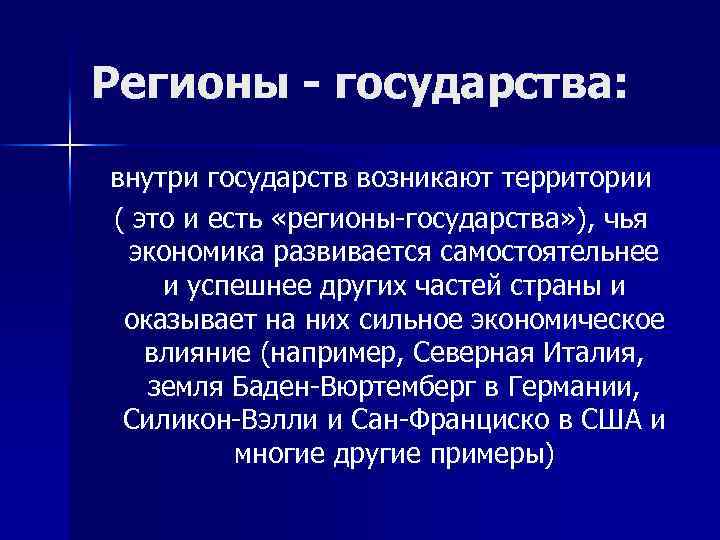 Регионы - государства:

внутри государств возникают территории ( это и есть «регионы-государства»), чья экономика развивается самостоятельнее и успешнее других частей страны и оказывает на них сильное экономическое влияние (например, Северная Италия, земля Баден-Вюртемберг в Германии, Силикон-Вэлли и Сан-Франциско в США и многие другие примеры)